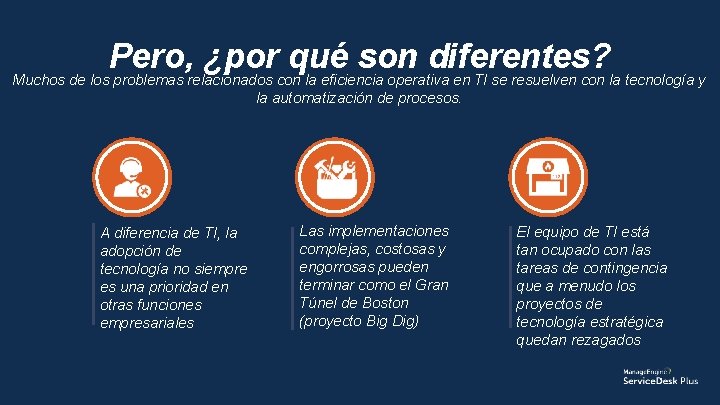 Pero, ¿por qué son diferentes?

Muchos de los problemas relacionados con la eficiencia operativa en TI se resuelven con la tecnología y la automatización de procesos.

A diferencia de TI, la adopción de tecnología no siempre es una prioridad en otras funciones empresariales

Las implementaciones complejas, costosas y engorrosas pueden terminar como el Gran Túnel de Boston (proyecto Big Dig)

El equipo de TI está tan ocupado con las tareas de contingencia que a menudo los proyectos de tecnología estratégica quedan rezagados

ManageEngine
ServiceDesk Plus